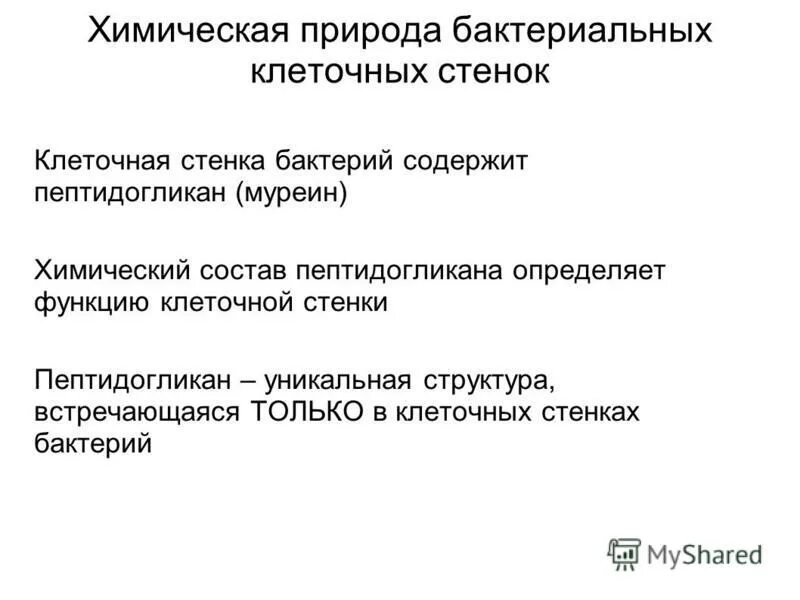 Химическая природа бактериальных клеточных стенок

Клеточная стенка бактерий содержит пептидогликан (муреин)

Химический состав пептидогликана определяет функцию клеточной стенки

Пептидогликан – уникальная структура, встречающаяся ТОЛЬКО в клеточных стенках бактерий

MyShared